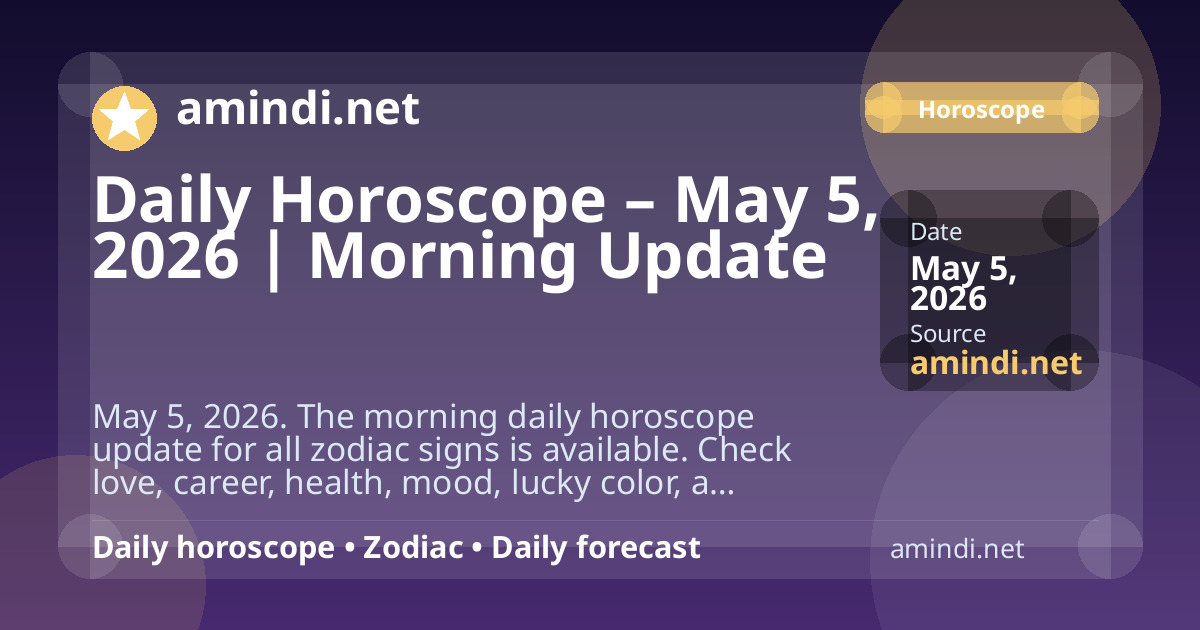 amindi.net

Horoscope

Daily Horoscope – May 5, 2026 | Morning Update

Date
May 5, 2026
Source
amindi.net

May 5, 2026. The morning daily horoscope update for all zodiac signs is available. Check love, career, health, mood, lucky color, a...

Daily horoscope • Zodiac • Daily forecast

amindi.net